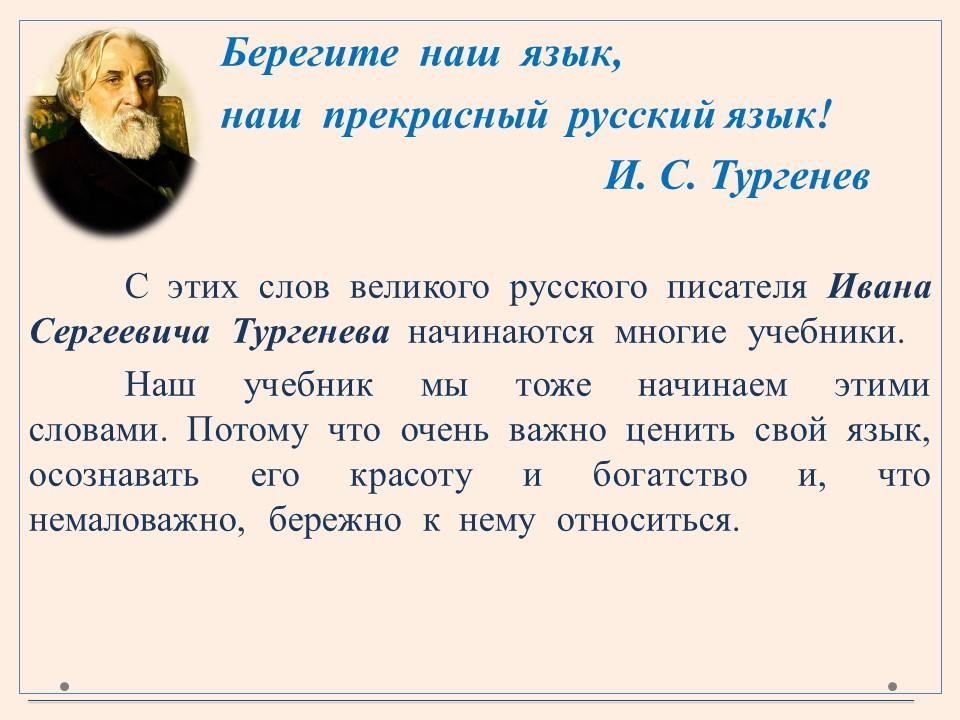 Берегите наш язык,
наш прекрасный русский язык!
И. С. Тургенев

С этих слов великого русского писателя Ивана Сергеевича Тургенева начинаются многие учебники.

Наш учебник мы тоже начинаем этими словами. Потому что очень важно ценить свой язык, осознавать его красоту и богатство и, что немаловажно, бережно к нему относиться.